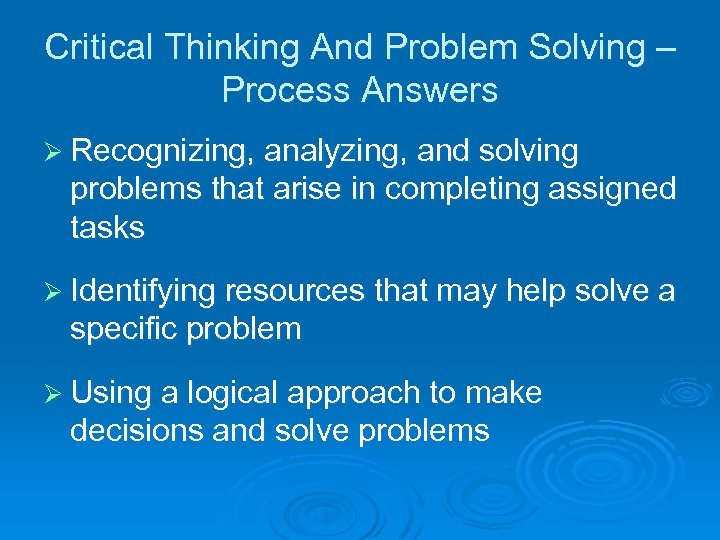 Critical Thinking And Problem Solving – Process Answers

➢ Recognizing, analyzing, and solving problems that arise in completing assigned tasks

➢ Identifying resources that may help solve a specific problem

➢ Using a logical approach to make decisions and solve problems